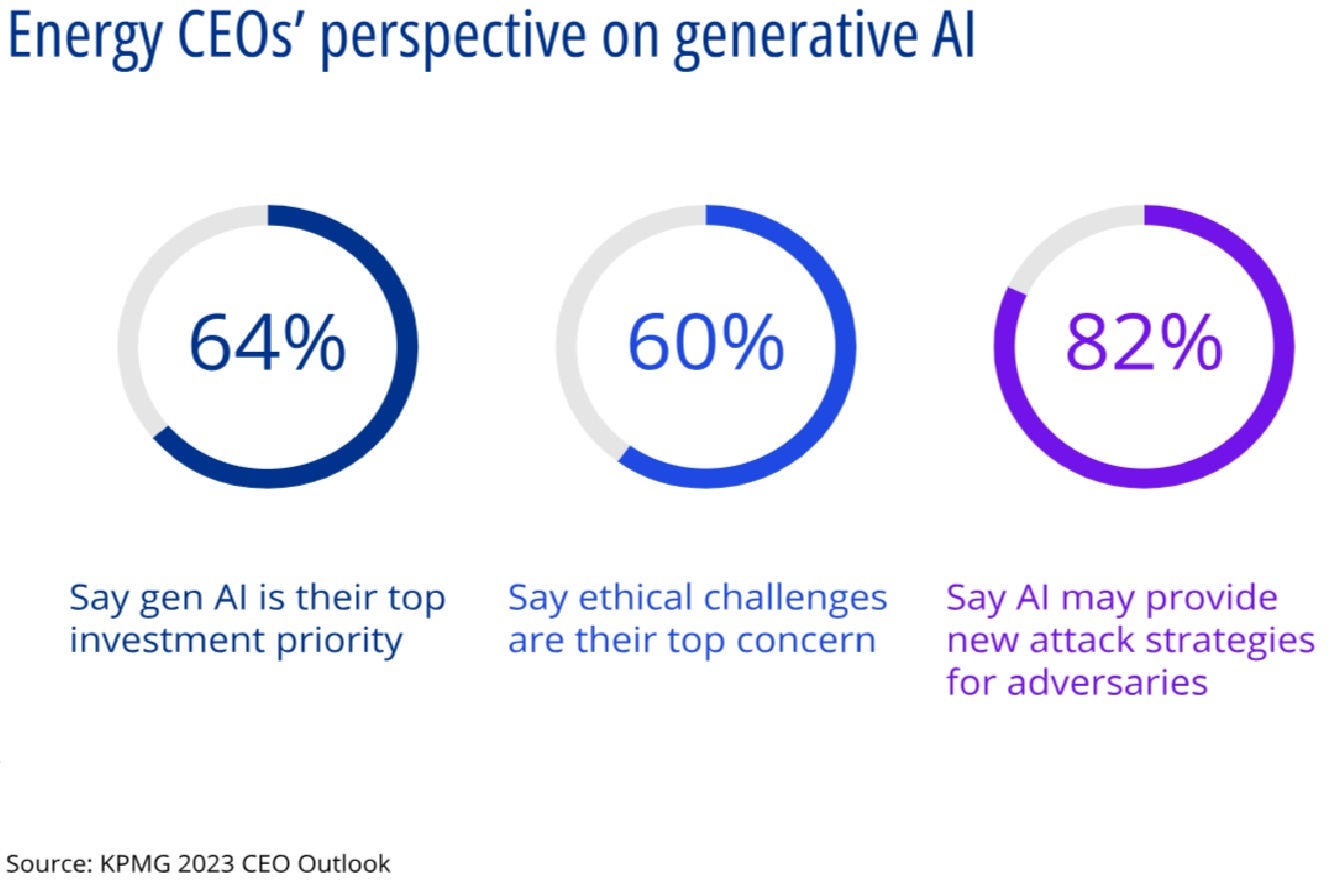 Energy CEOs' perspective on generative AI

64%

Say gen AI is their top investment priority

60%

Say ethical challenges are their top concern

82%

Say AI may provide new attack strategies for adversaries

Source: KPMG 2023 CEO Outlook